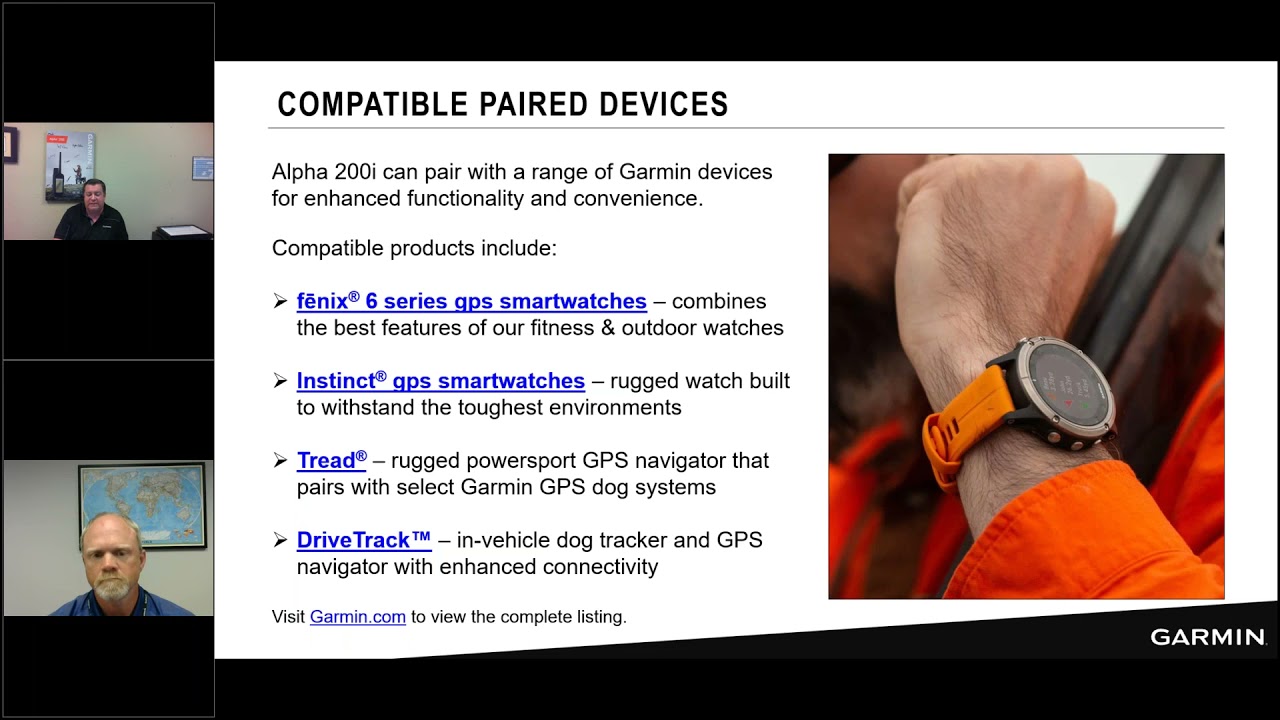 COMPATIBLE PAIRED DEVICES

Alpha 200i can pair with a range of Garmin devices for enhanced functionality and convenience.

Compatible products include:

➢ fēnix® 6 series gps smartwatches – combines the best features of our fitness & outdoor watches

➢ Instinct® gps smartwatches – rugged watch built to withstand the toughest environments

➢ Tread® – rugged powersport GPS navigator that pairs with select Garmin GPS dog systems

➢ DriveTrack™ – in-vehicle dog tracker and GPS navigator with enhanced connectivity

Visit Garmin.com to view the complete listing.

GARMIN.